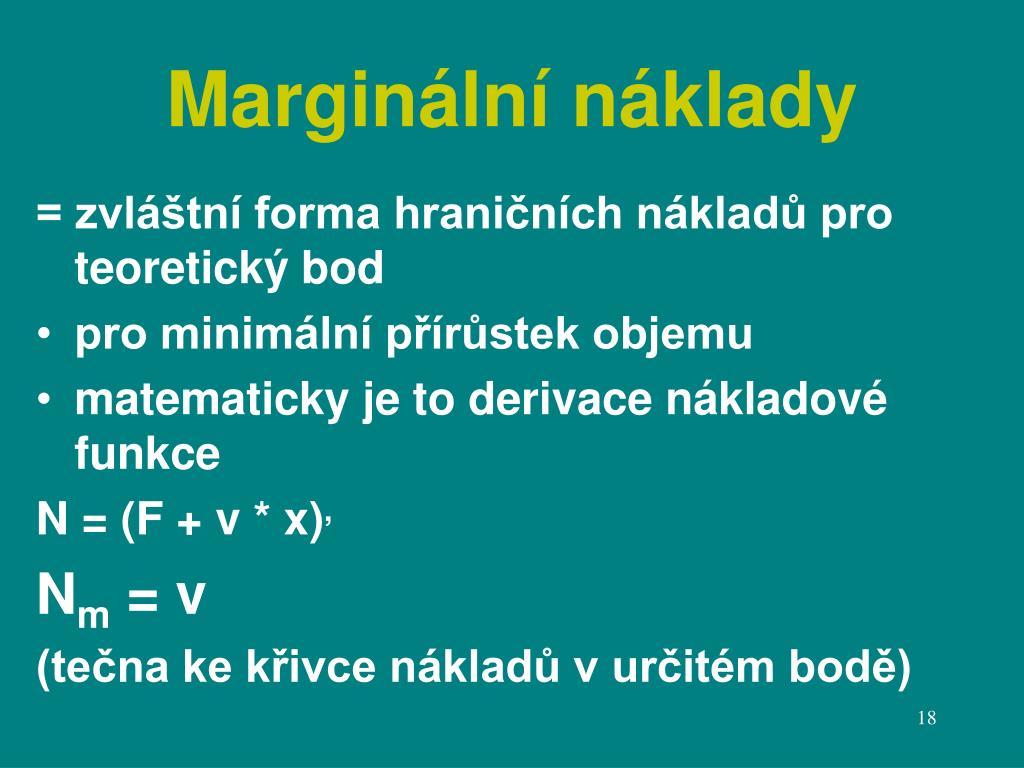 Marginální náklady

= zvláštní forma hraničních nákladů pro teoretický bod

• pro minimální přírůstek objemu

• matematicky je to derivace nákladové funkce

$N = (F + v * x)'$

$N_m = v$

(tečna ke křivce nákladů v určitém bodě)

18